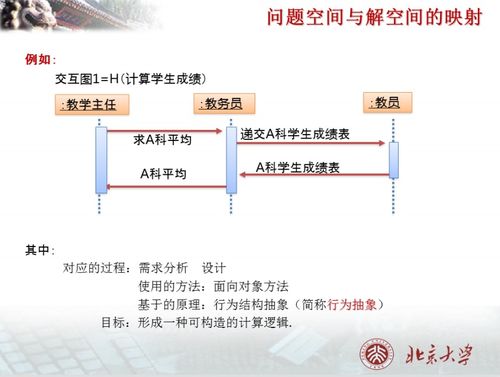 问题空间与解空间的映射

例如：

交互图1=H(计算学生成绩)

:教学主任

:教务员

:教员

求A科平均

递交A科学生成绩表

A科学生成绩表

A科平均

其中：

对应的过程：需求分析 设计

使用的方法：面向对象方法

基于的原理：行为结构抽象（简称行为抽象）

目标：形成一种可构造的计算逻辑.

北京大学